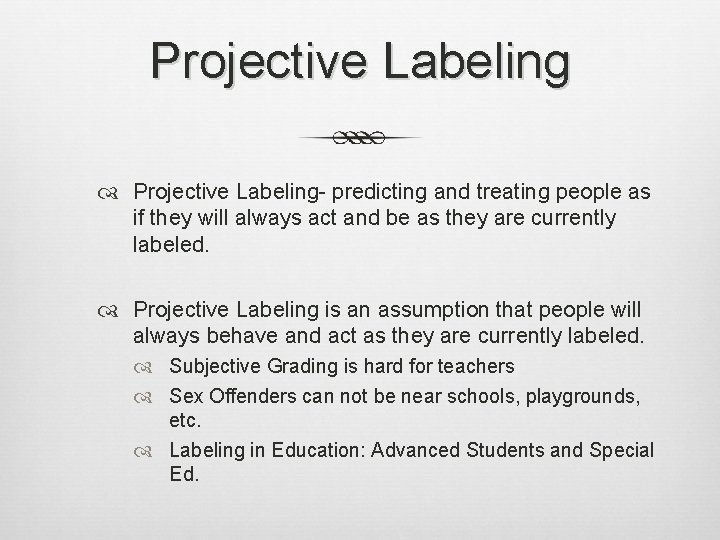 Projective Labeling

Projective Labeling- predicting and treating people as if they will always act and be as they are currently labeled.

Projective Labeling is an assumption that people will always behave and act as they are currently labeled.

Subjective Grading is hard for teachers

Sex Offenders can not be near schools, playgrounds, etc.

Labeling in Education: Advanced Students and Special Ed.